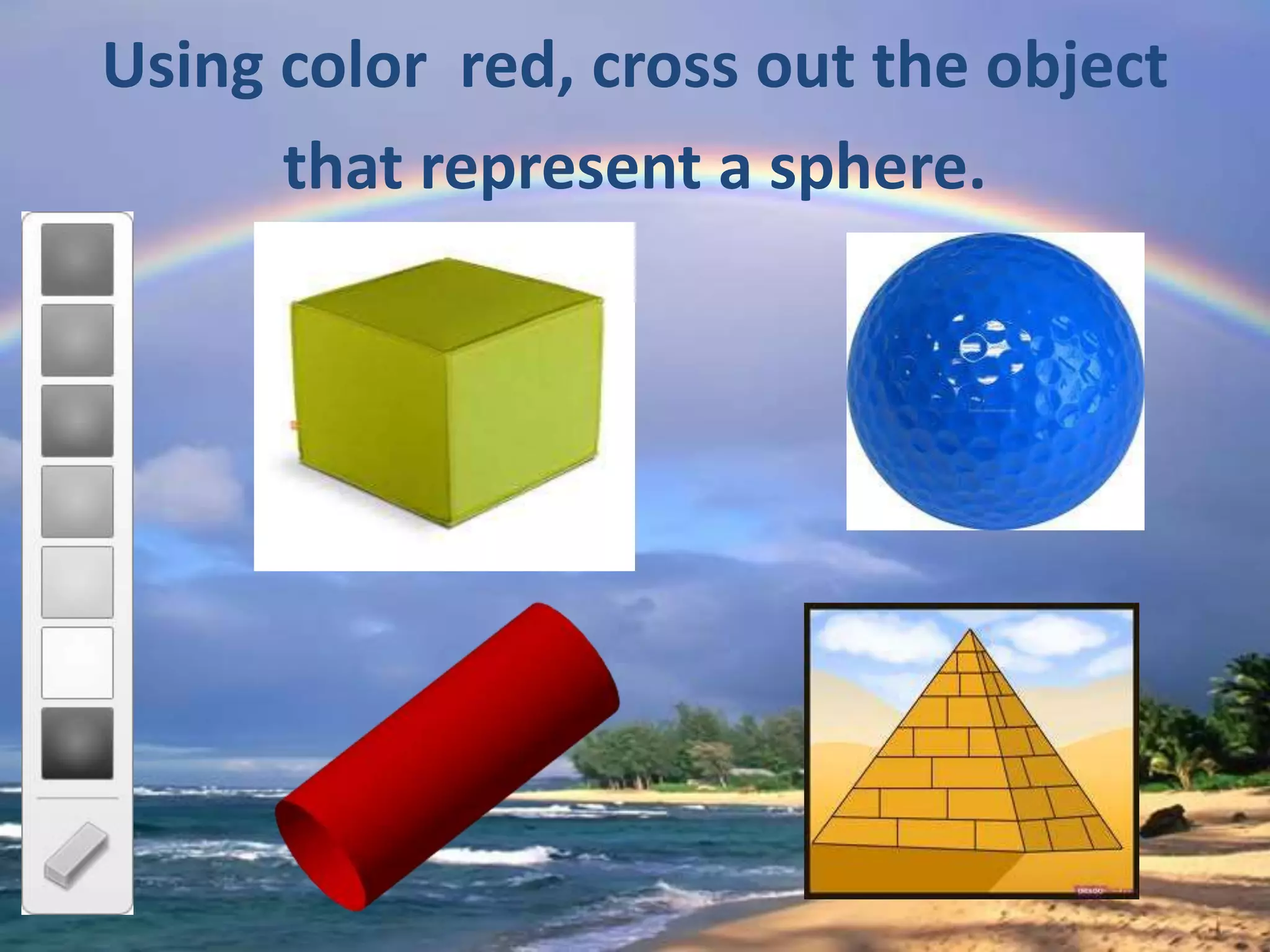 Using color red, cross out the object that represent a sphere.